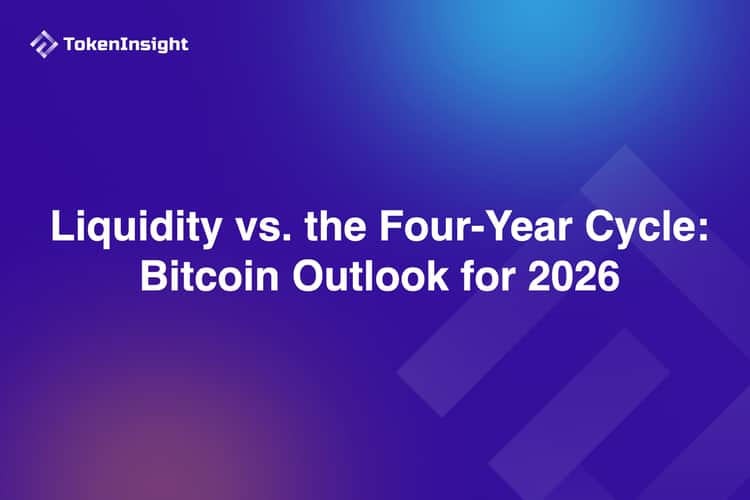 TokenInsight

Liquidity vs. the Four-Year Cycle: Bitcoin Outlook for 2026